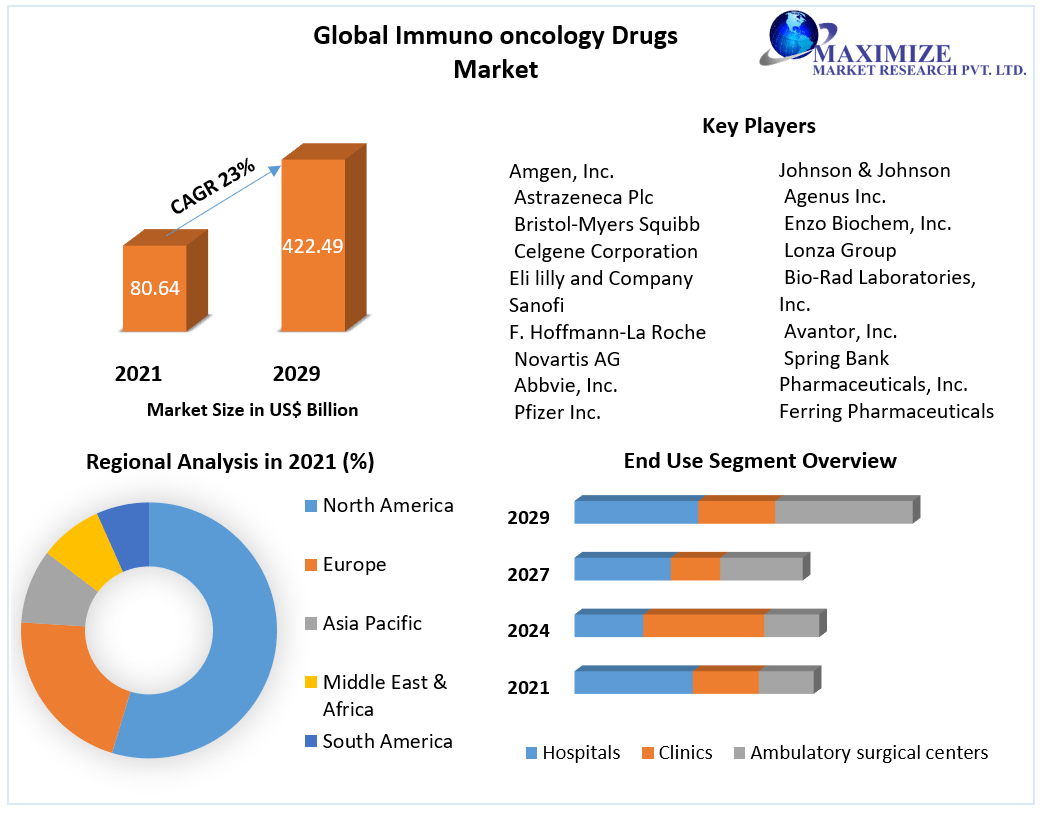 Global Immuno oncology Drugs Market

MAXIMIZE
MARKET RESEARCH PVT. LTD.

CAGR 23%

80.64

422.49

2021

2029

Market Size in US$ Billion

Key Players

Amgen, Inc.
Astrazeneca Plc
Bristol-Myers Squibb
Celgene Corporation
Eli lilly and Company
Sanofi
F. Hoffmann-La Roche
Novartis AG
Abbvie, Inc.
Pfizer Inc.

Johnson & Johnson
Agenus Inc.
Enzo Biochem, Inc.
Lonza Group
Bio-Rad Laboratories, Inc.
Avantor, Inc.
Spring Bank Pharmaceuticals, Inc.
Ferring Pharmaceuticals

Regional Analysis in 2021 (%)

North America

Europe

Asia Pacific

Middle East & Africa

South America

End Use Segment Overview

2029

2027

2024

2021

Hospitals
Clinics
Ambulatory surgical centers